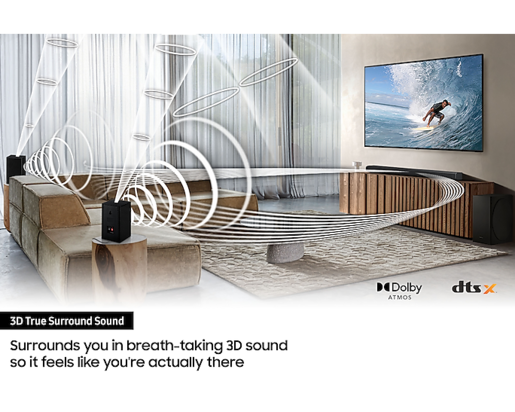 Dolby
ATMOS

dts X

3D True Surround Sound

Surrounds you in breath-taking 3D sound so it feels like you're actually there